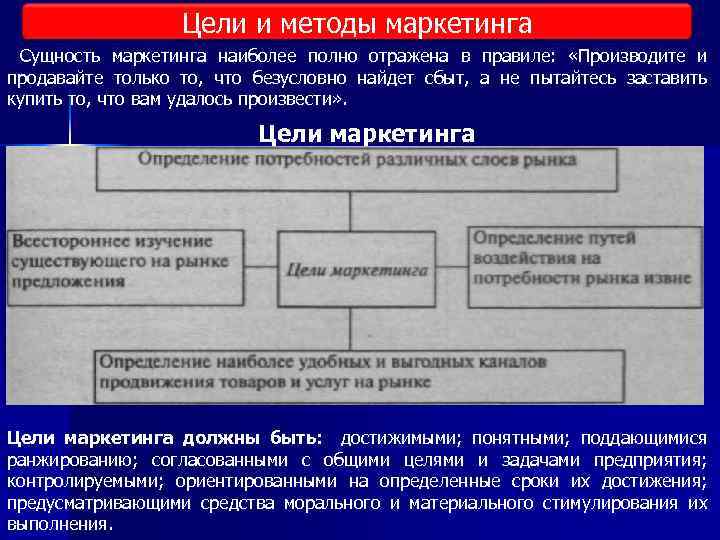 Цели и методы маркетинга

Сущность маркетинга наиболее полно отражена в правиле: «Производите и продавайте только то, что безусловно найдет сбыт, а не пытайтесь заставить купить то, что вам удалось произвести».

Цели маркетинга

Определение потребностей различных слоев рынка

Всестороннее изучение существующего на рынке предложения

Цели маркетинга

Определение путей воздействия на потребности рынка извне

Определение наиболее удобных и выгодных каналов продвижения товаров и услуг на рынке

Цели маркетинга должны быть: достижимыми; понятными; поддающимися ранжированию; согласованными с общими целями и задачами предприятия; контролируемыми; ориентированными на определенные сроки их достижения; предусматривающими средства морального и материального стимулирования их выполнения.